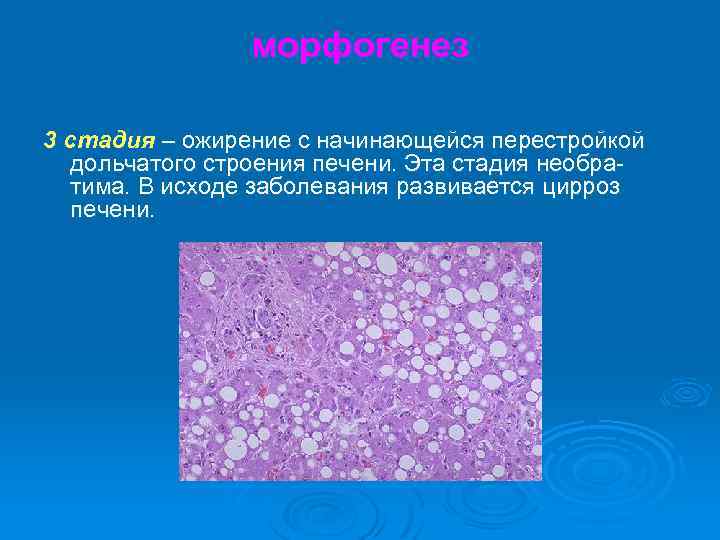 морфогенез

3 стадия – ожирение с начинающейся перестройкой дольчатого строения печени. Эта стадия необратима. В исходе заболевания развивается цирроз печени.